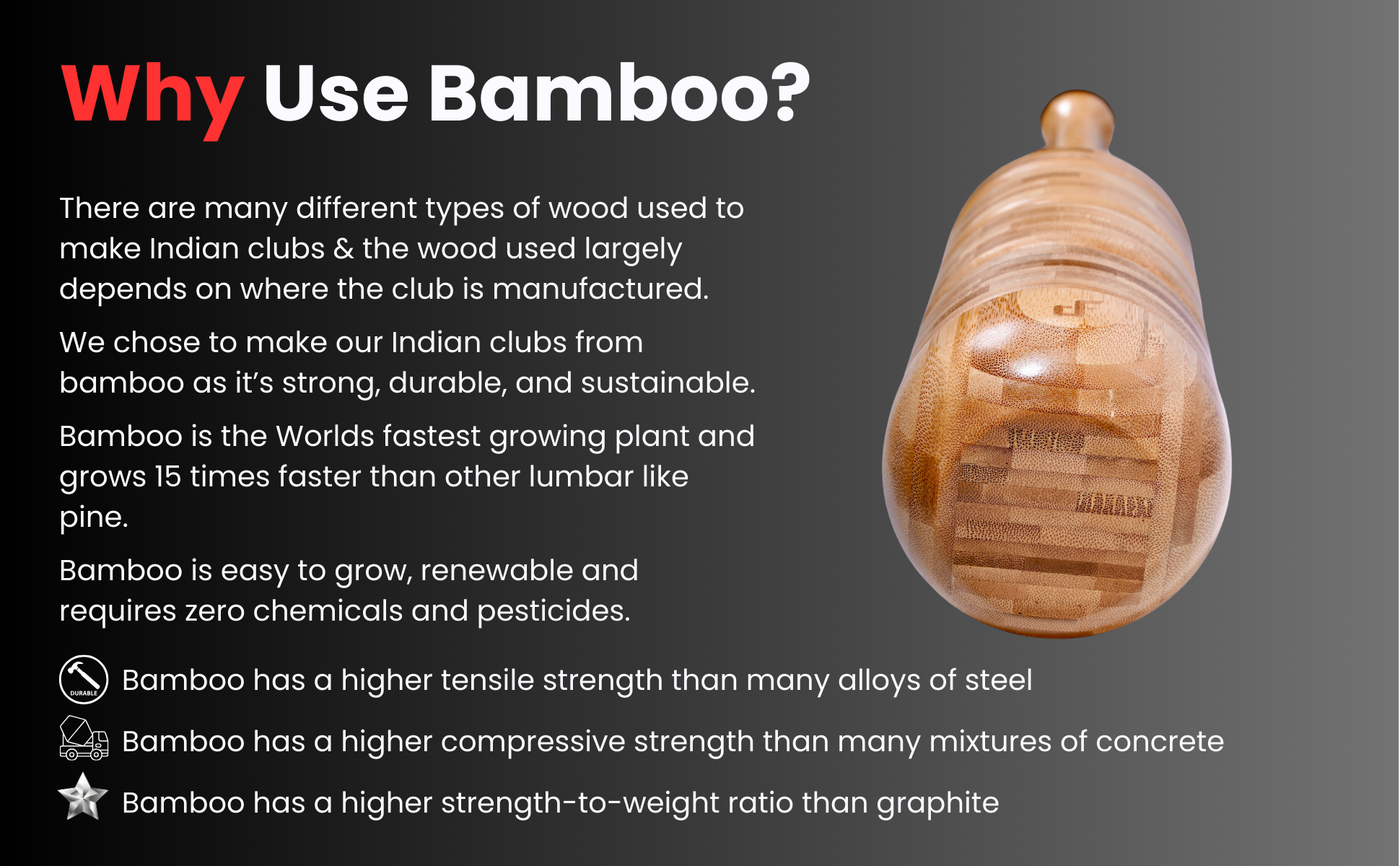 Why Use Bamboo?

There are many different types of wood used to make Indian clubs & the wood used largely depends on where the club is manufactured.

We chose to make our Indian clubs from bamboo as it's strong, durable, and sustainable.

Bamboo is the Worlds fastest growing plant and grows 15 times faster than other lumbar like pine.

Bamboo is easy to grow, renewable and requires zero chemicals and pesticides.

DURABLE

Bamboo has a higher tensile strength than many alloys of steel

Bamboo has a higher compressive strength than many mixtures of concrete

Bamboo has a higher strength-to-weight ratio than graphite